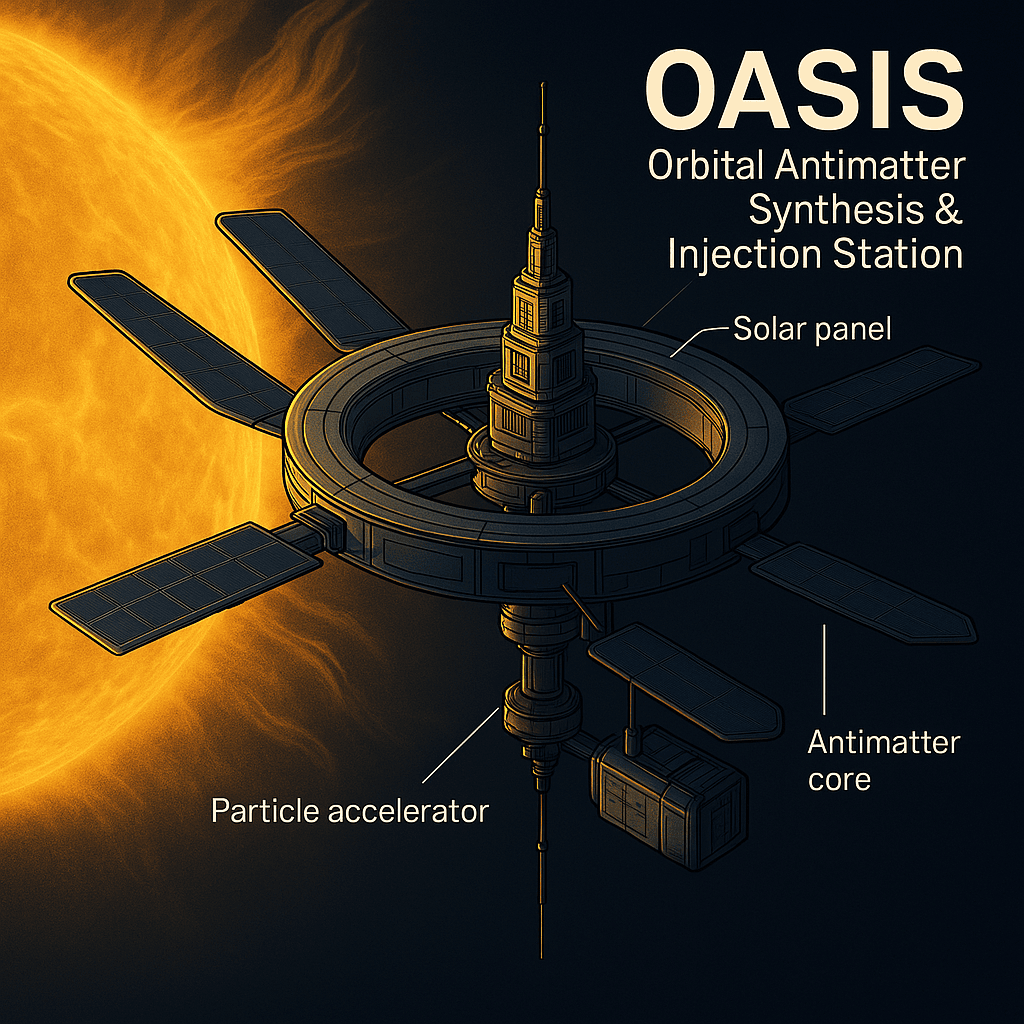 OASIS

Orbital Antimatter Synthesis & Injection Station

Solar panel

Antimatter core

Particle accelerator